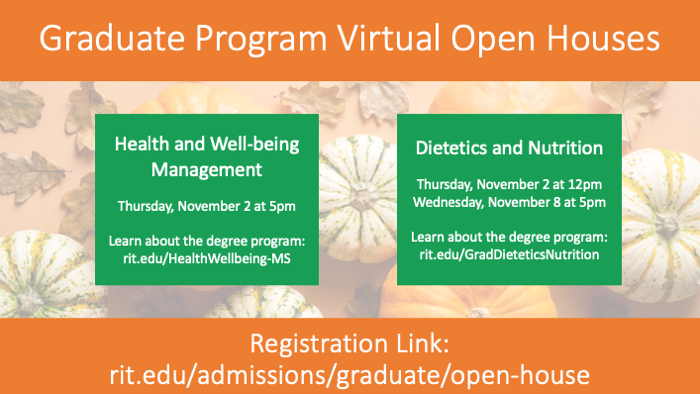 Graduate Program Virtual Open Houses

Health and Well-being Management

Thursday, November 2 at 5pm

Learn about the degree program: rit.edu/HealthWellbeing-MS

Dietetics and Nutrition

Thursday, November 2 at 12pm
Wednesday, November 8 at 5pm

Learn about the degree program: rit.edu/GradDieteticsNutrition

Registration Link:
rit.edu/admissions/graduate/open-house